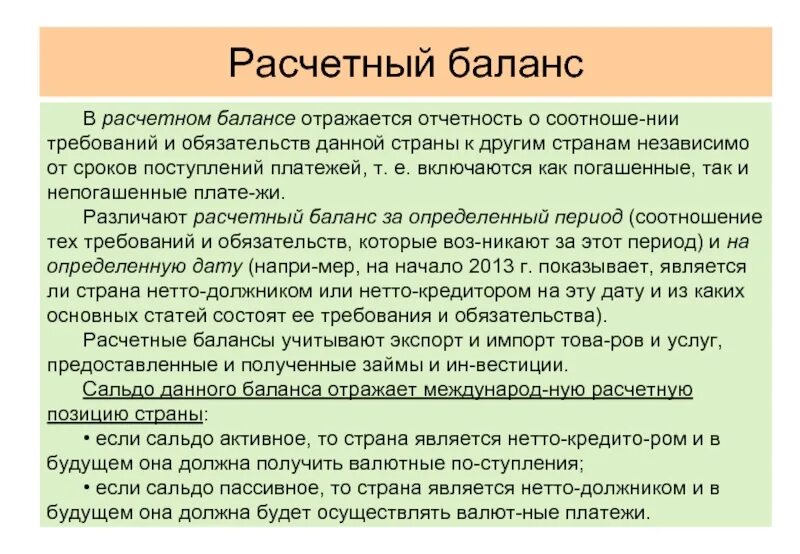 Расчетный баланс

В расчетном балансе отражается отчетность о соотноше-нии требований и обязательств данной страны к другим странам независимо от сроков поступлений платежей, т. е. включаются как погашенные, так и непогашенные плате-жи.

Различают расчетный баланс за определенный период (соотношение тех требований и обязательств, которые воз-никают за этот период) и на определенную дату (напри-мер, на начало 2013 г. показывает, является ли страна нетто-должником или нетто-кредитором на эту дату и из каких основных статей состоят ее требования и обязательства).

Расчетные балансы учитывают экспорт и импорт това-ров и услуг, предоставленные и полученные займы и ин-вестиции.

Сальдо данного баланса отражает международ-ную расчетную позицию страны:

• если сальдо активное, то страна является нетто-кредито-ром и в будущем она должна получить валютные по-ступления;

• если сальдо пассивное, то страна является нетто-должником и в будущем она должна будет осуществлять валют-ные платежи.